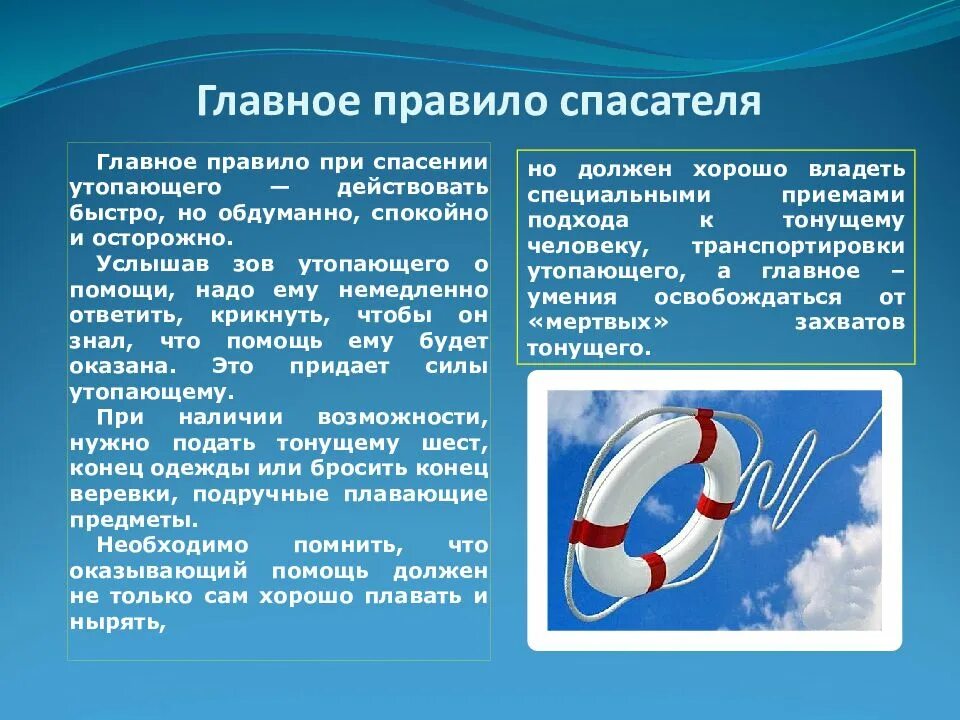 Главное правило спасателя

Главное правило при спасении утопающего — действовать быстро, но обдуманно, спокойно и осторожно.

Услышав зов утопающего о помощи, надо ему немедленно ответить, крикнуть, чтобы он знал, что помощь ему будет оказана. Это придает силы утопающему.

При наличии возможности, нужно подать тонущему шест, конец одежды или бросить конец веревки, подручные плавающие предметы.

Необходимо помнить, что оказывающий помощь должен не только сам хорошо плавать и нырять,

но должен хорошо владеть специальными приемами подхода к тонущему человеку, транспортировки утопающего, а главное – умения освобождаться от «мертвых» захватов тонущего.